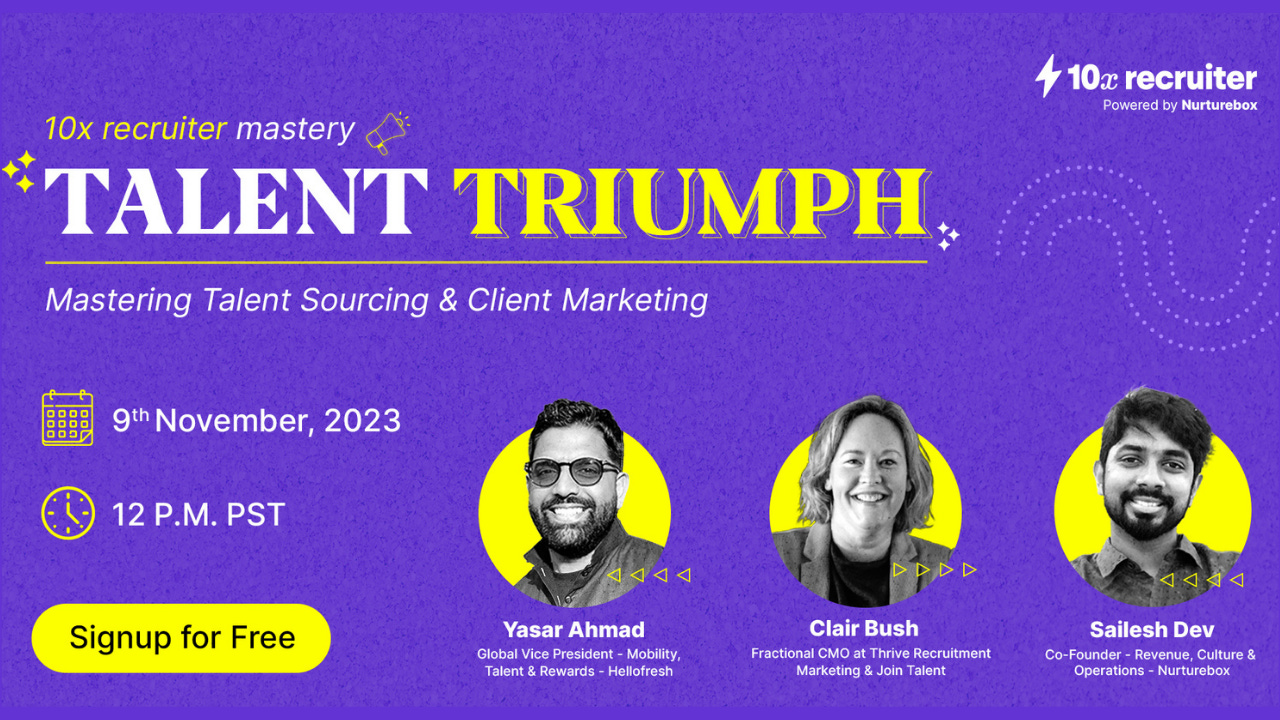 10x recruiter
Powered by Nurturebox

10x recruiter mastery

TALENT TRIUMPH

Mastering Talent Sourcing & Client Marketing

9th November, 2023

12 P.M. PST

Signup for Free

Yasar Ahmad
Global Vice President - Mobility, Talent & Rewards - Hellofresh

Clair Bush
Fractional CMO at Thrive Recruitment Marketing & Join Talent

Sailesh Dev
Co-Founder - Revenue, Culture & Operations - Nurturebox